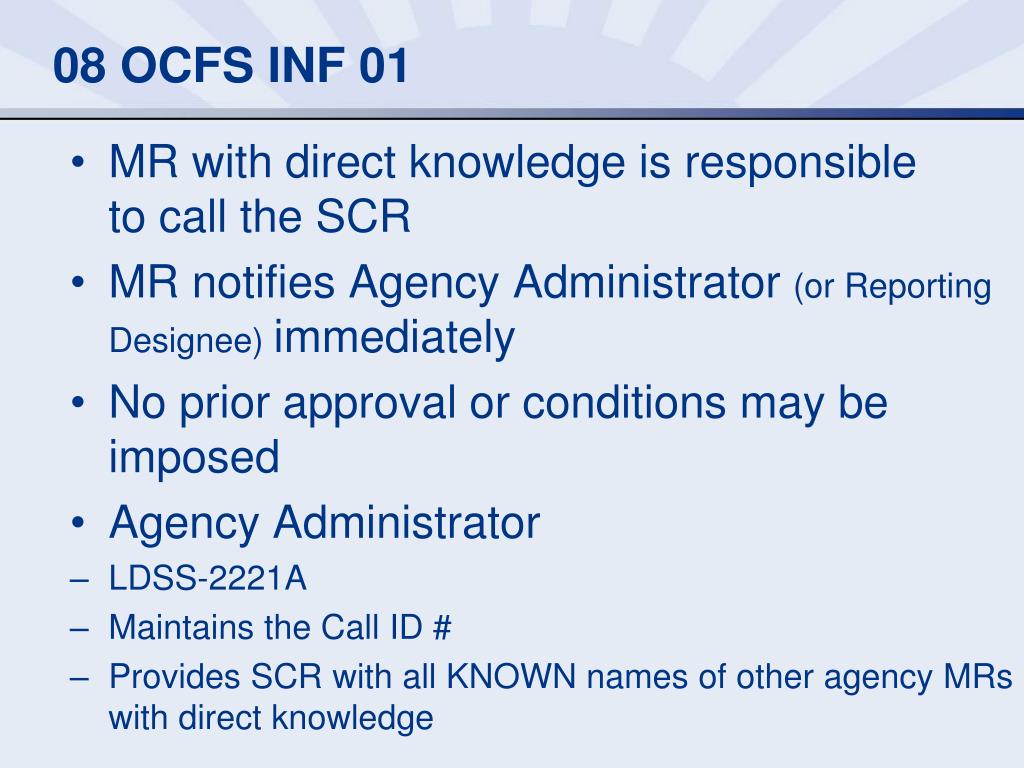 08 OCFS INF 01

• MR with direct knowledge is responsible to call the SCR
• MR notifies Agency Administrator (or Reporting Designee) immediately
• No prior approval or conditions may be imposed
• Agency Administrator
– LDSS-2221A
– Maintains the Call ID #
– Provides SCR with all KNOWN names of other agency MRs with direct knowledge